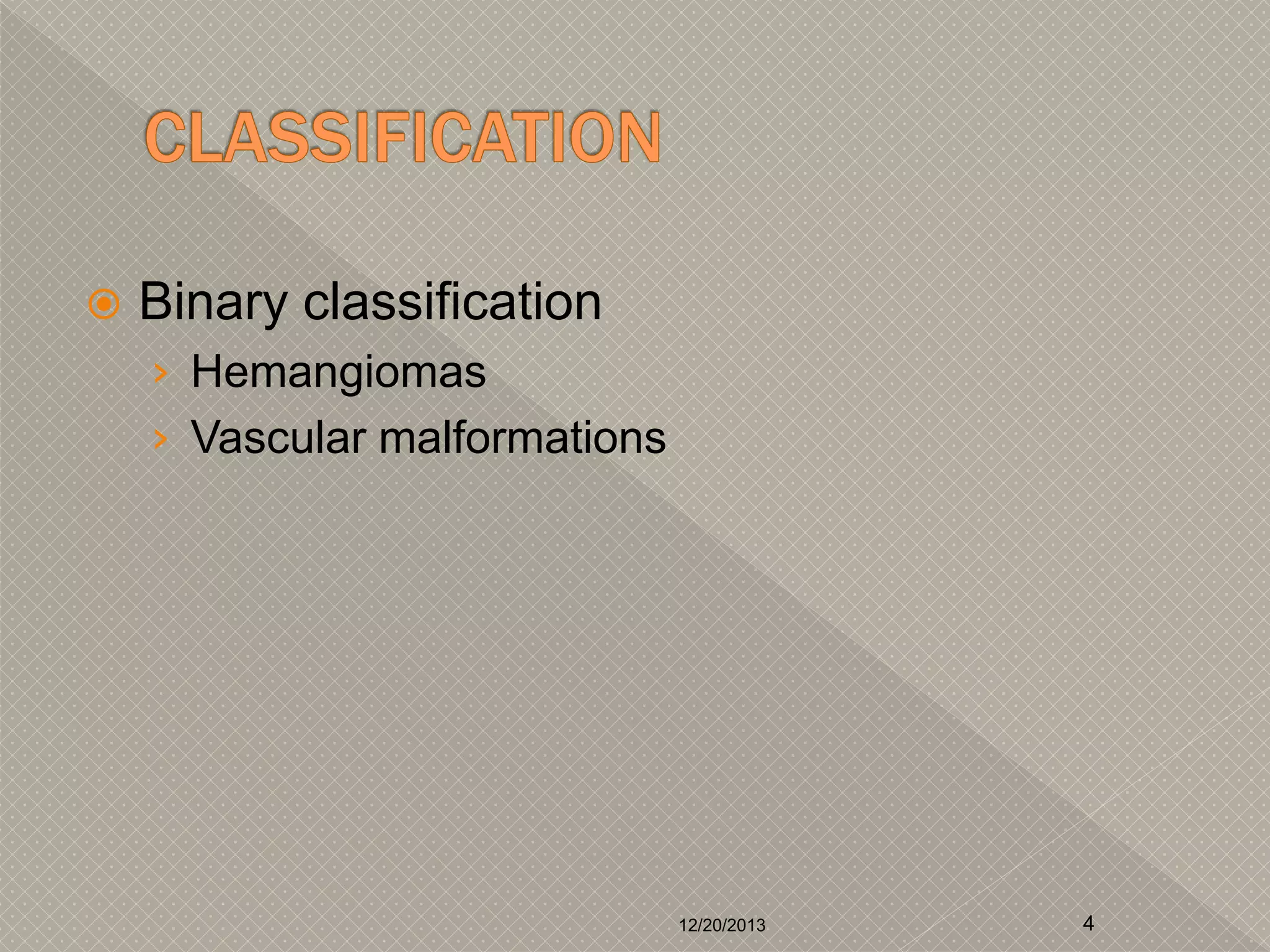 CLASSIFICATION

Binary classification

› Hemangiomas
› Vascular malformations

12/20/2013

4